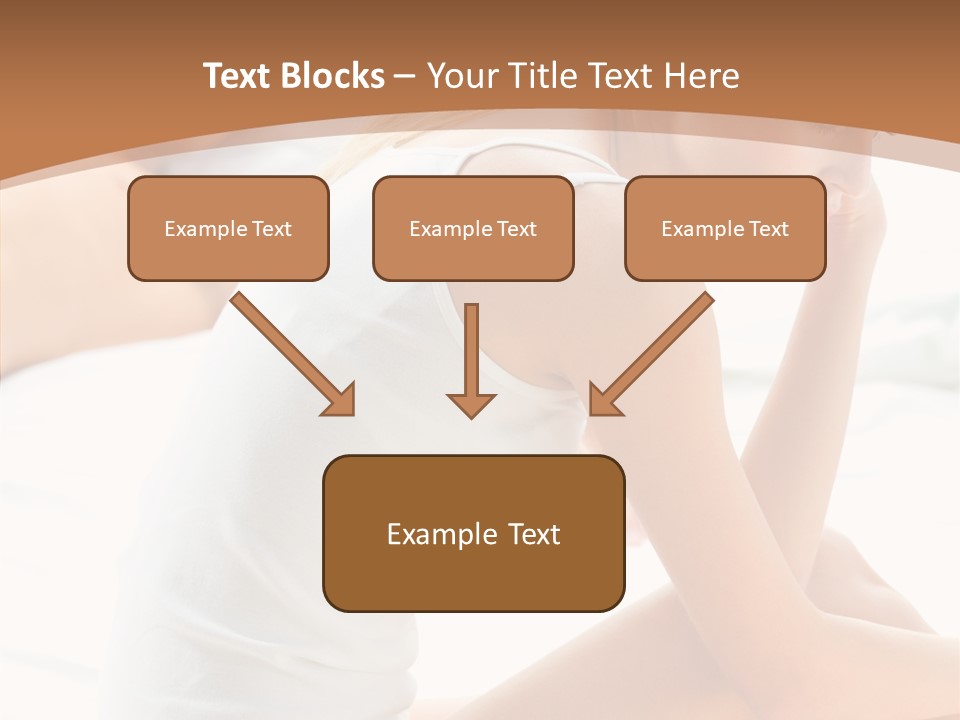 Text Blocks – Your Title Text Here

Example Text

Example Text

Example Text

Example Text